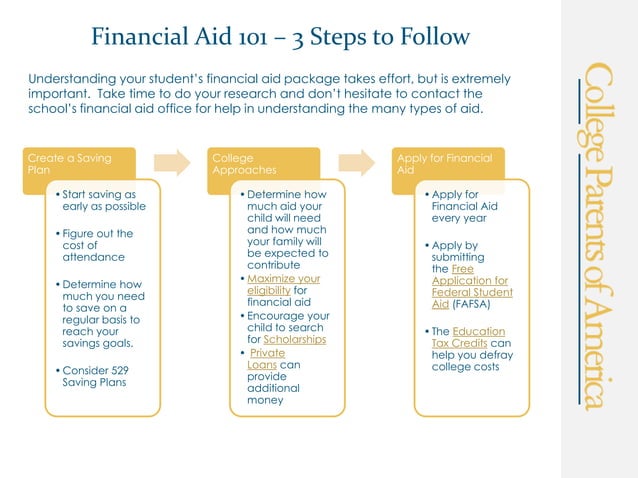 Financial Aid 101 – 3 Steps to Follow

Understanding your student's financial aid package takes effort, but is extremely important. Take time to do your research and don't hesitate to contact the school's financial aid office for help in understanding the many types of aid.

Create a Saving Plan

• Start saving as early as possible

• Figure out the cost of attendance

• Determine how much you need to save on a regular basis to reach your savings goals.

• Consider 529 Saving Plans

College Approaches

• Determine how much aid your child will need and how much your family will be expected to contribute

• Maximize your eligibility for financial aid

• Encourage your child to search for Scholarships

• Private Loans can provide additional money

Apply for Financial Aid

• Apply for Financial Aid every year

• Apply by submitting the Free Application for Federal Student Aid (FAFSA)

• The Education Tax Credits can help you defray college costs

College Parents of America